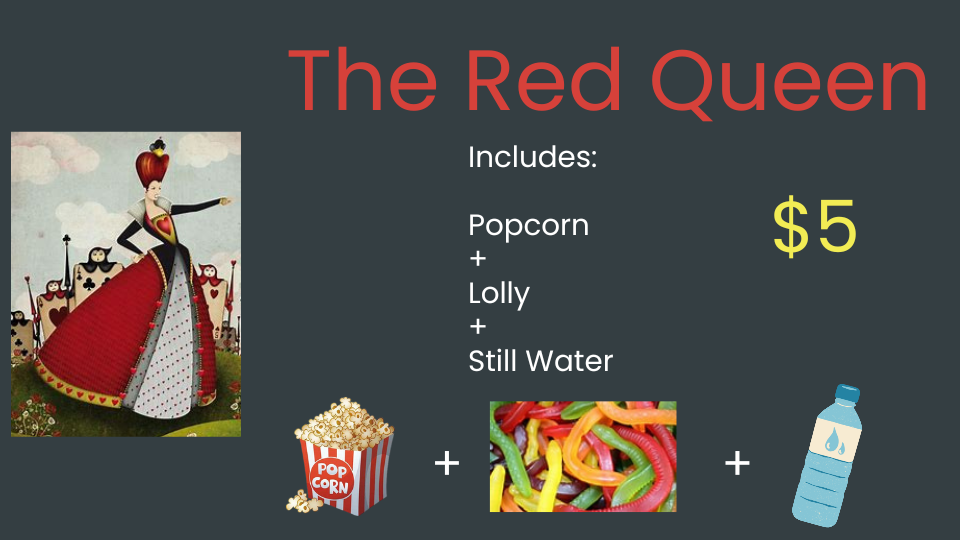 The Red Queen

Includes:

Popcorn
+
Lolly
+
Still Water

$5

POP CORN

+

+